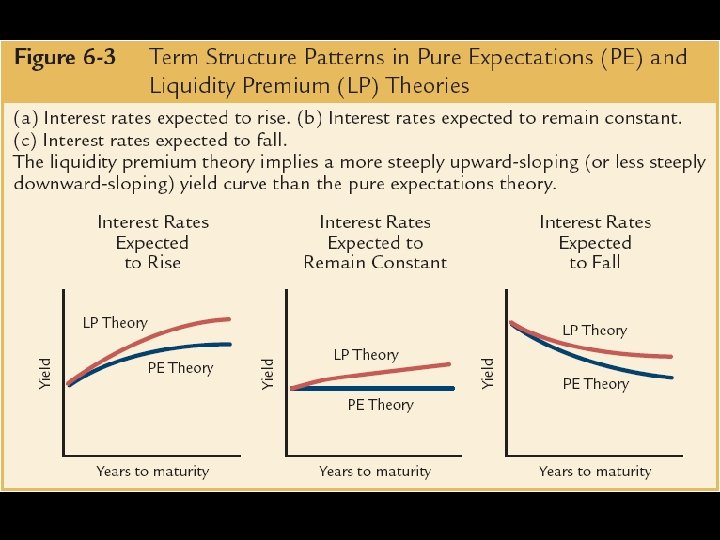 Figure 6-3 Term Structure Patterns in Pure Expectations (PE) and Liquidity Premium (LP) Theories

(a) Interest rates expected to rise. (b) Interest rates expected to remain constant.
(c) Interest rates expected to fall.
The liquidity premium theory implies a more steeply upward-sloping (or less steeply downward-sloping) yield curve than the pure expectations theory.

Interest Rates Expected to Rise

LP Theory

PE Theory

Yield

Years to maturity

Interest Rates Expected to Remain Constant

LP Theory

PE Theory

Yield

Years to maturity

Interest Rates Expected to Fall

LP Theory

PE Theory

Yield

Years to maturity